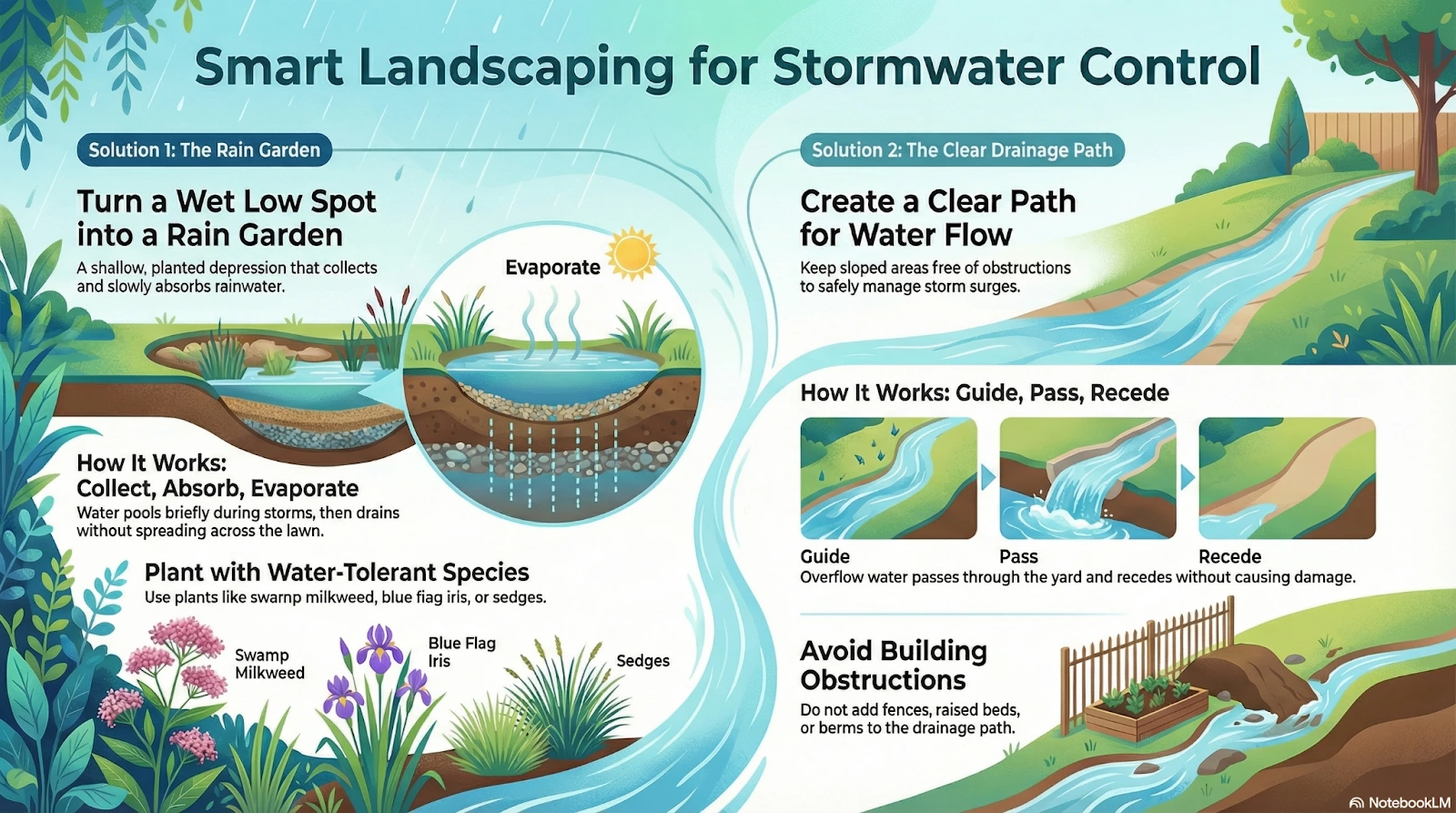 Smart Landscaping for Stormwater Control

Solution 1: The Rain Garden

Turn a Wet Low Spot into a Rain Garden

A shallow, planted depression that collects and slowly absorbs rainwater.

Evaporate

How It Works: Collect, Absorb, Evaporate

Water pools briefly during storms, then drains without spreading across the lawn.

Plant with Water-Tolerant Species

Use plants like swamp milkweed, blue flag iris, or sedges.

Swamp Milkweed

Blue Flag Iris

Sedges

Solution 2: The Clear Drainage Path

Create a Clear Path for Water Flow

Keep sloped areas free of obstructions to safely manage storm surges.

How It Works: Guide, Pass, Recede

Guide

Pass

Recede

Overflow water passes through the yard and recedes without causing damage.

Avoid Building Obstructions

Do not add fences, raised beds, or berms to the drainage path.

NotebookLM